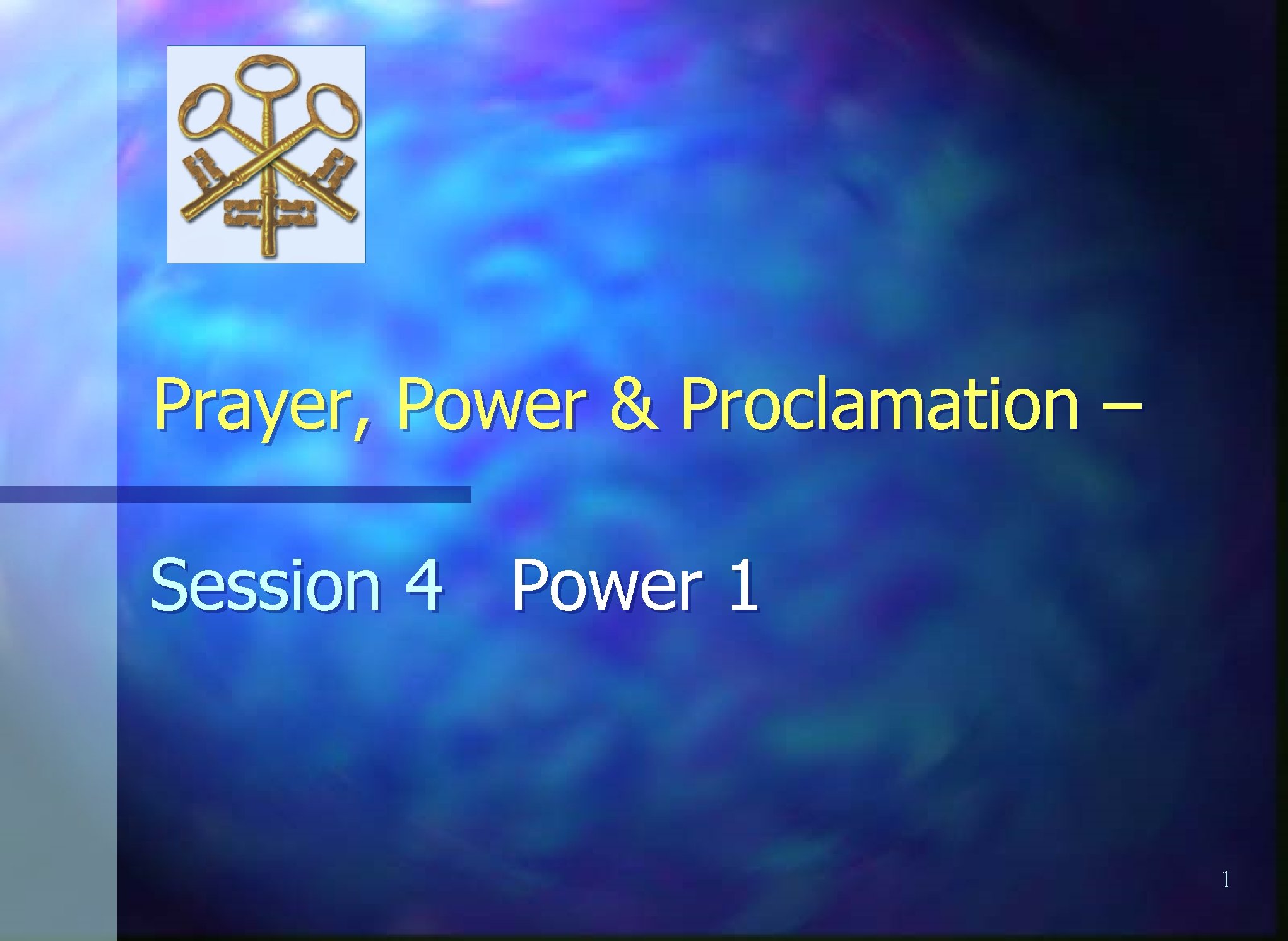 Prayer, Power & Proclamation –

Session 4 Power 1

1